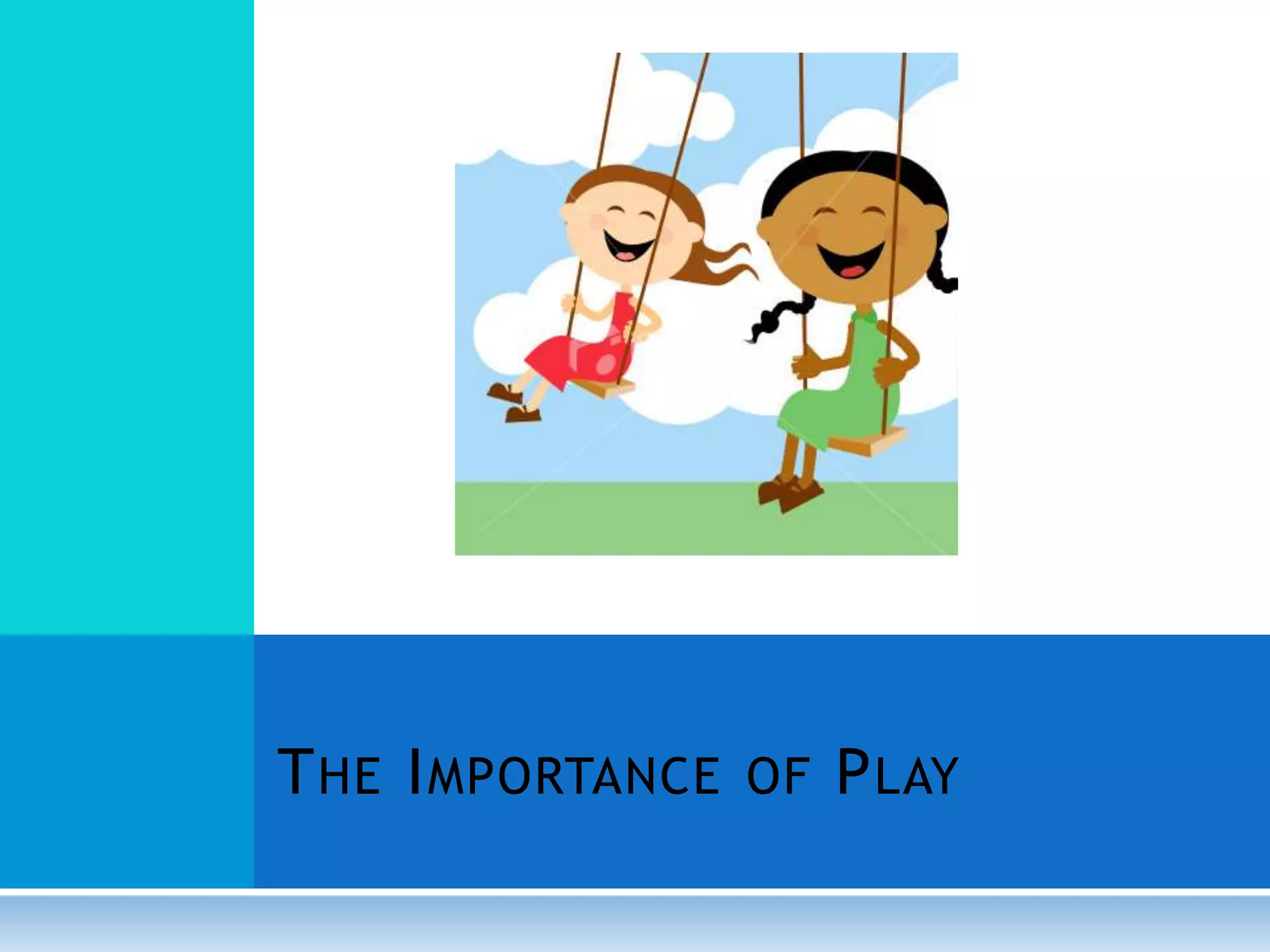 THE IMPORTANCE OF PLAY